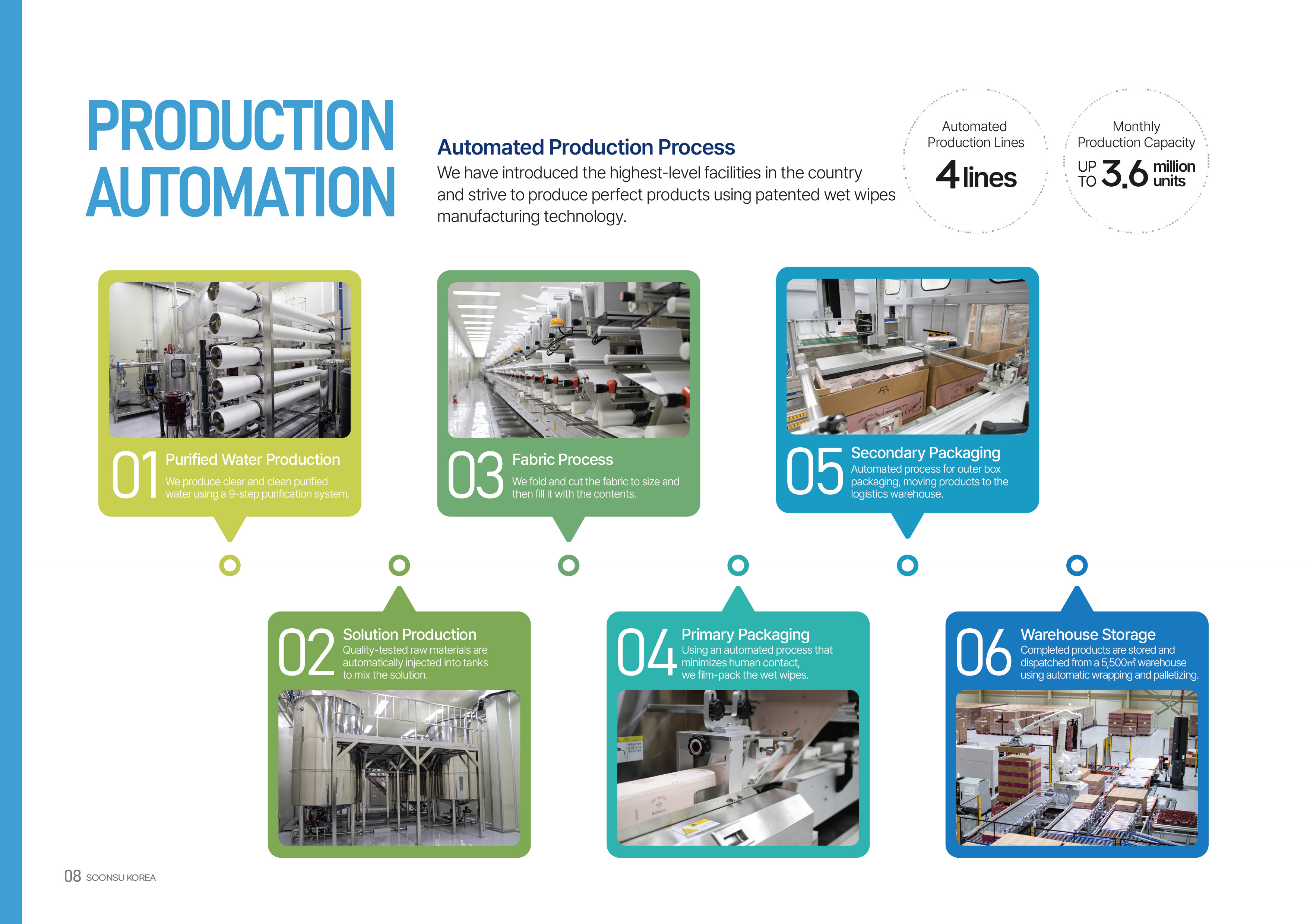 PRODUCTION AUTOMATION

Automated Production Process

We have introduced the highest-level facilities in the country and strive to produce perfect products using patented wet wipes manufacturing technology.

Automated Production Lines
4 lines

Monthly Production Capacity
UP TO 3.6 million units

01 Purified Water Production
We produce clear and clean purified water using a 9-step purification system.

03 Fabric Process
We fold and cut the fabric to size and then fill it with the contents.

05 Secondary Packaging
Automated process for outer box packaging, moving products to the logistics warehouse.

02 Solution Production
Quality-tested raw materials are automatically injected into tanks to mix the solution.

04 Primary Packaging
Using an automated process that minimizes human contact, we film-pack the wet wipes.

06 Warehouse Storage
Completed products are stored and dispatched from a 5,500㎡ warehouse using automatic wrapping and palletizing.

08 SOONSU KOREA